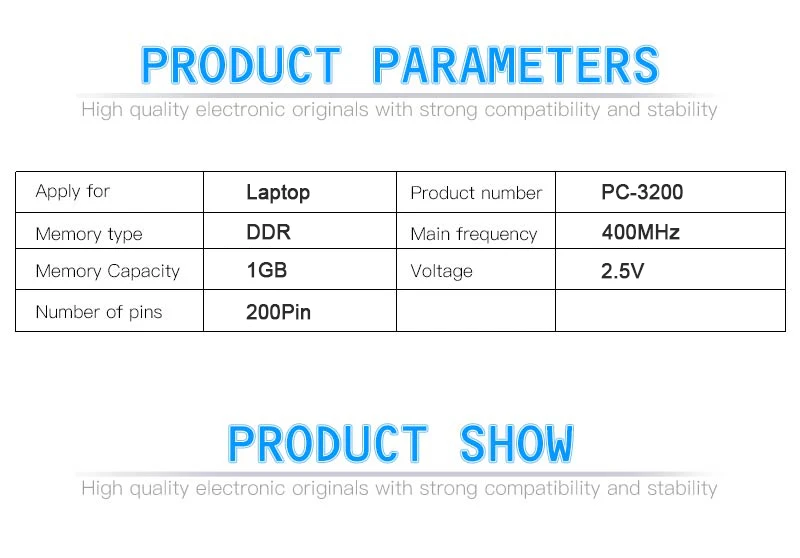 PRODUCT PARAMETERS

High quality electronic originals with strong compatibility and stability

| Apply for | Laptop | Product number | PC-3200 |
|---|---|---|---|
| Memory type | DDR | Main frequency | 400MHz |
| Memory Capacity | 1GB | Voltage | 2.5V |
| Number of pins | 200Pin | | |

PRODUCT SHOW

High quality electronic originals with strong compatibility and stability